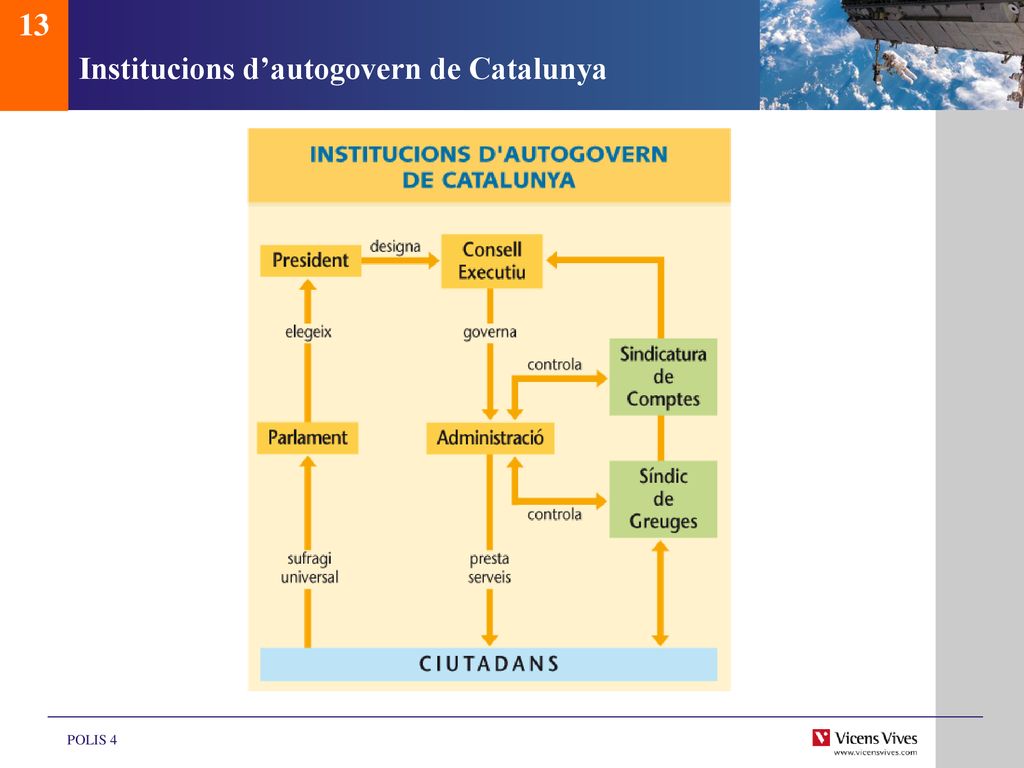 13

Institucions d’autogovern de Catalunya

INSTITUCIONS D'AUTOGOVERN DE CATALUNYA

President

designa

Consell Executiu

elegeix

governa

controla

Sindicatura de Comptes

Parlament

Administració

Síndic de Greuges

controla

sufragi universal

presta serveis

CIUTADANS

POLIS 4

Vicens Vives
www.vicensvives.com